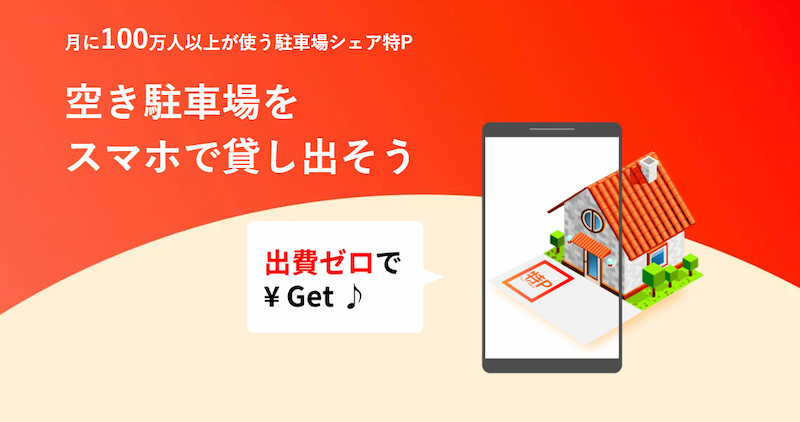 月に100万人以上が使う駐車場シェア特P

空き駐車場を
スマホで貸し出そう

出費ゼロで
¥ Get ♪

特P